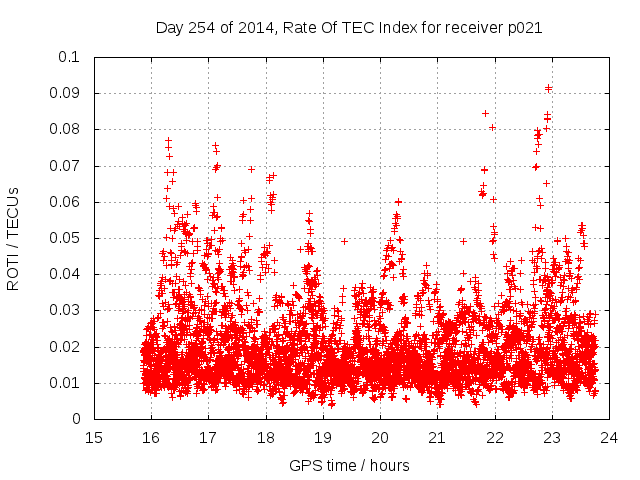 Day 254 of 2014, Rate Of TEC Index for receiver p021

ROTI / TECUs

0.1
0.09
0.08
0.07
0.06
0.05
0.04
0.03
0.02
0.01
0

15 16 17 18 19 20 21 22 23 24

GPS time / hours